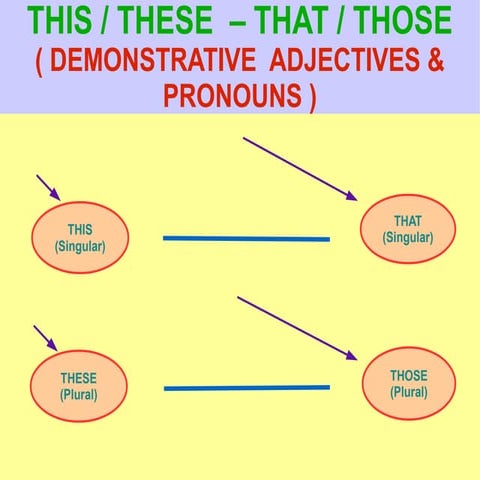 THIS / THESE – THAT / THOSE
( DEMONSTRATIVE ADJECTIVES & PRONOUNS )

THIS
(Singular)

THAT
(Singular)

THESE
(Plural)

THOSE
(Plural)